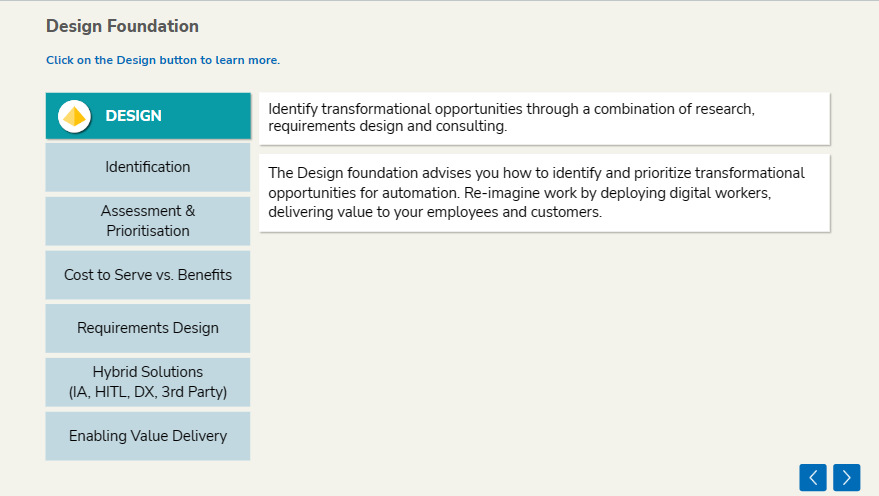 Design Foundation

Click on the Design button to learn more.

DESIGN

Identification

Assessment & Prioritisation

Cost to Serve vs. Benefits

Requirements Design

Hybrid Solutions (IA, HITL, DX, 3rd Party)

Enabling Value Delivery

Identify transformational opportunities through a combination of research, requirements design and consulting.

The Design foundation advises you how to identify and prioritize transformational opportunities for automation. Re-imagine work by deploying digital workers, delivering value to your employees and customers.